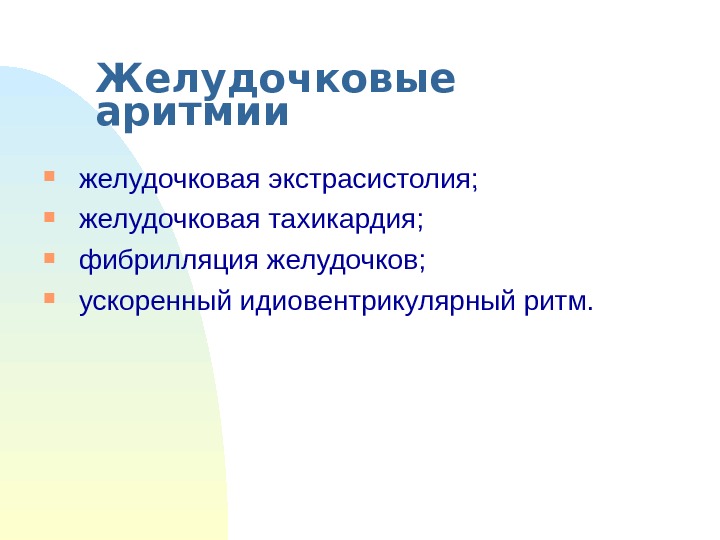 Желудочковые аритмии

- желудочковая экстрасистолия;
- желудочковая тахикардия;
- фибрилляция желудочков;
- ускоренный идиовентрикулярный ритм.